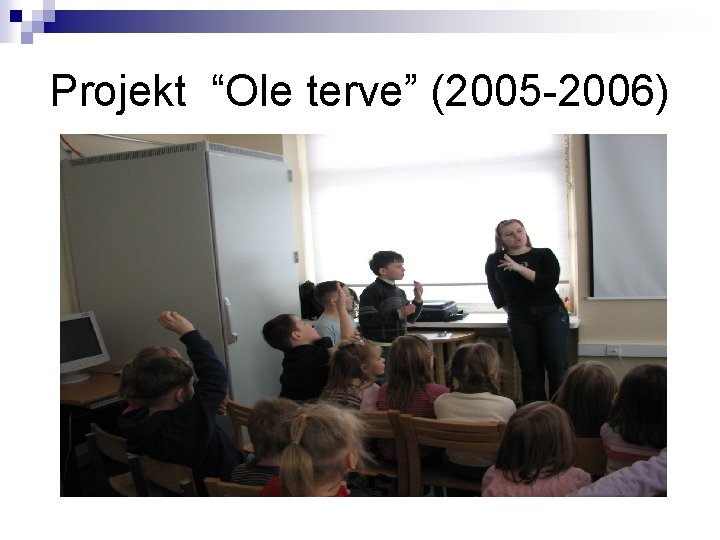 Projekt “Ole terve” (2005-2006)